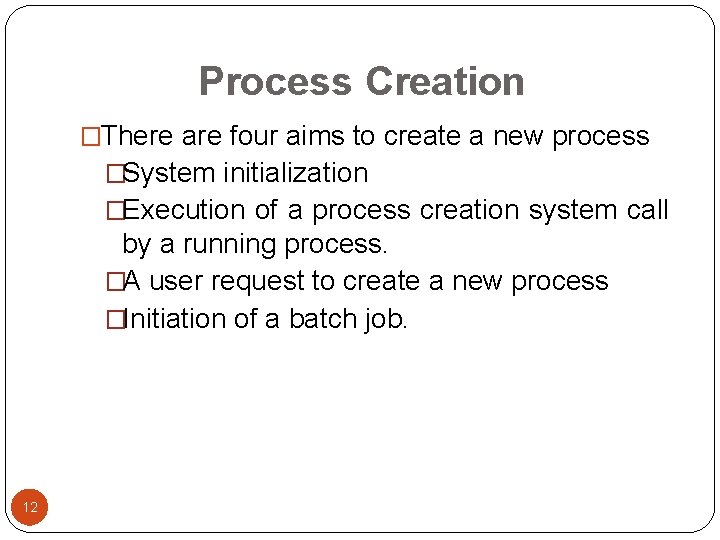 Process Creation

□There are four aims to create a new process

□System initialization

□Execution of a process creation system call by a running process.

□A user request to create a new process

□Initiation of a batch job.

12